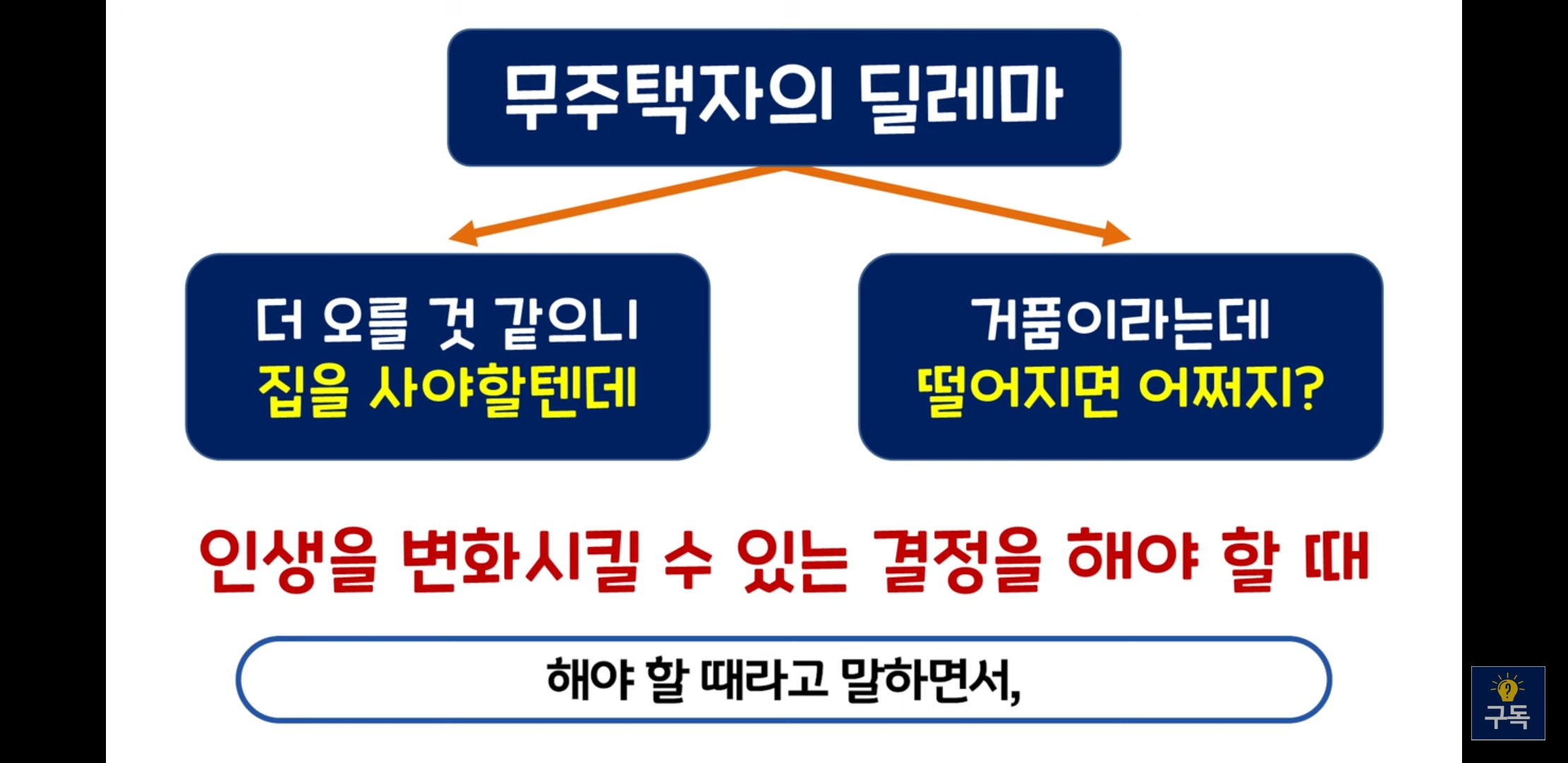 무주택자의 딜레마

더 오를 것 같으니
집을 사야할텐데

거품이라는데
떨어지면 어쩌지?

인생을 변화시킬 수 있는 결정을 해야 할 때

해야 할 때라고 말하면서,

구독